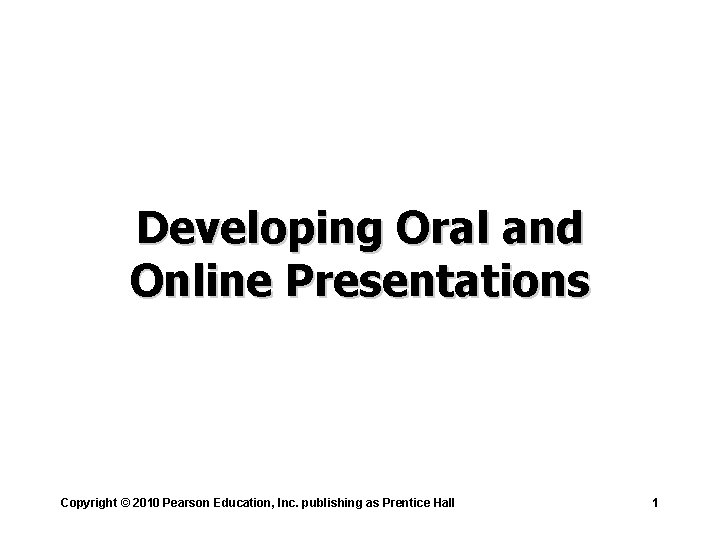 Developing Oral and Online Presentations

Copyright © 2010 Pearson Education, Inc. publishing as Prentice Hall

1